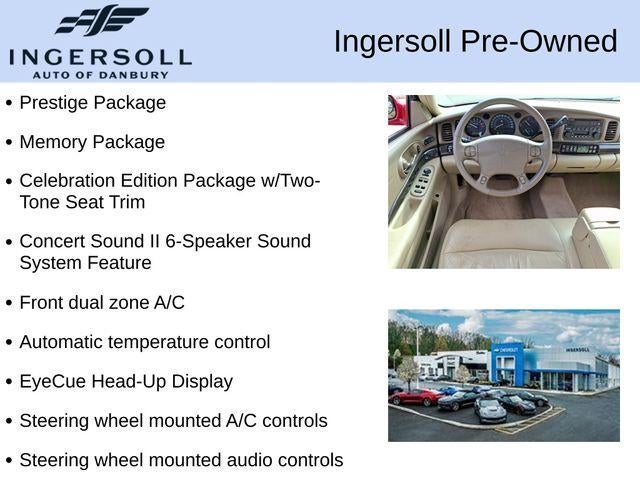 INGERSOLL
AUTO OF DANBURY

Ingersoll Pre-Owned

• Prestige Package
• Memory Package
• Celebration Edition Package w/Two-Tone Seat Trim
• Concert Sound II 6-Speaker Sound System Feature
• Front dual zone A/C
• Automatic temperature control
• EyeCue Head-Up Display
• Steering wheel mounted A/C controls
• Steering wheel mounted audio controls

CHEVROLET
INGERSOLL